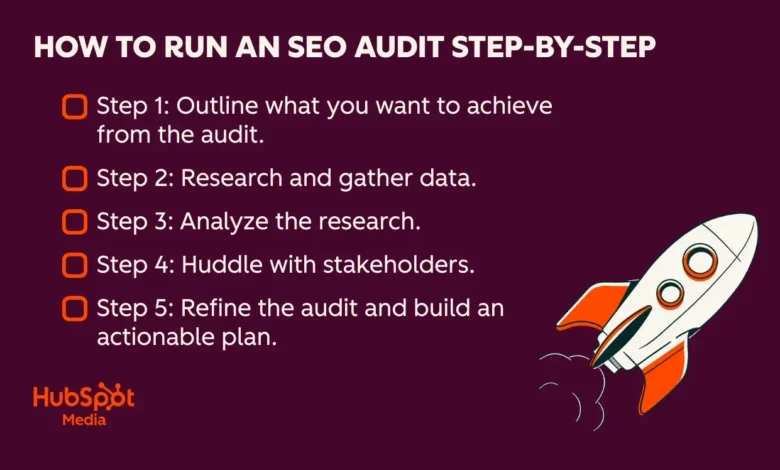 HOW TO RUN AN SEO AUDIT STEP-BY-STEP

Step 1: Outline what you want to achieve from the audit.

Step 2: Research and gather data.

Step 3: Analyze the research.

Step 4: Huddle with stakeholders.

Step 5: Refine the audit and build an actionable plan.

HubSpot
Media